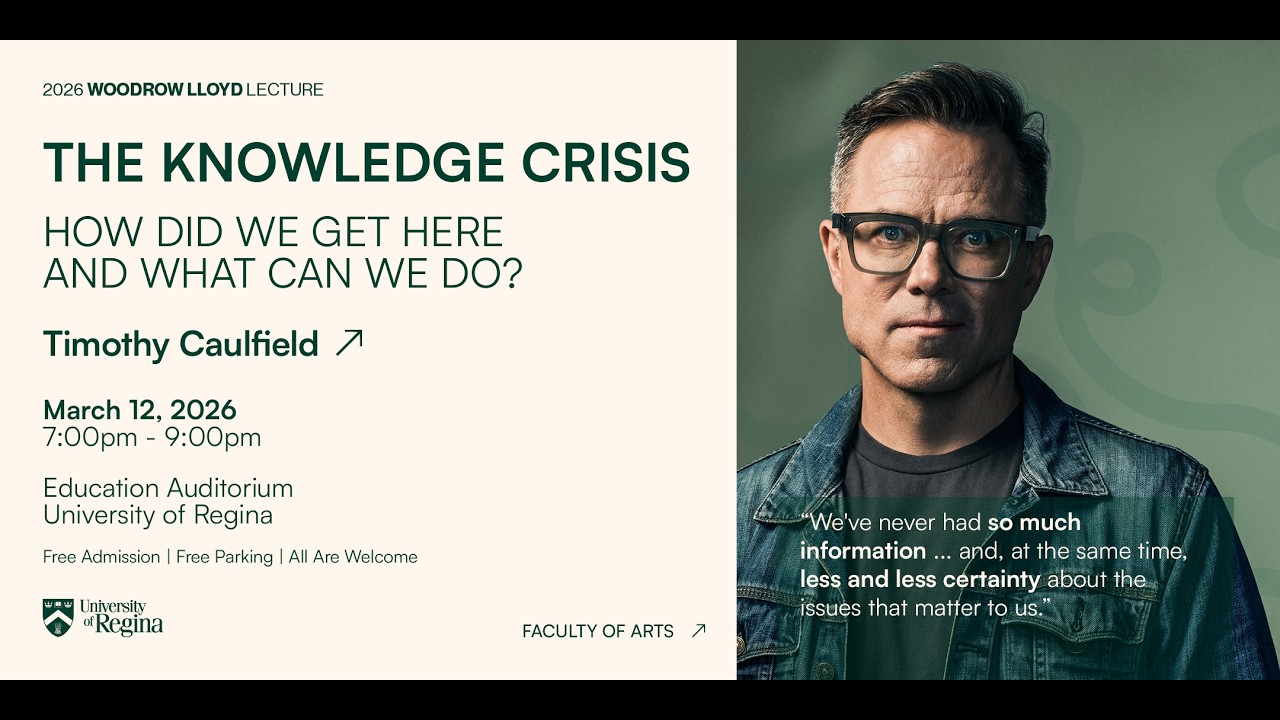 2026 WOODROW LLOYD LECTURE

THE KNOWLEDGE CRISIS

HOW DID WE GET HERE AND WHAT CAN WE DO?

Timothy Caulfield ↗

March 12, 2026
7:00pm - 9:00pm

Education Auditorium
University of Regina

Free Admission | Free Parking | All Are Welcome

University of Regina

FACULTY OF ARTS ↗

"We've never had so much information ... and, at the same time, less and less certainty about the issues that matter to us."